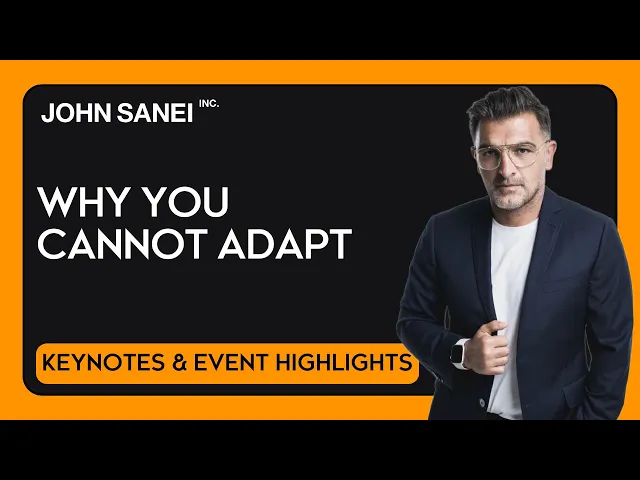 JOHN SANEI INC.

WHY YOU CANNOT ADAPT

KEYNOTES & EVENT HIGHLIGHTS